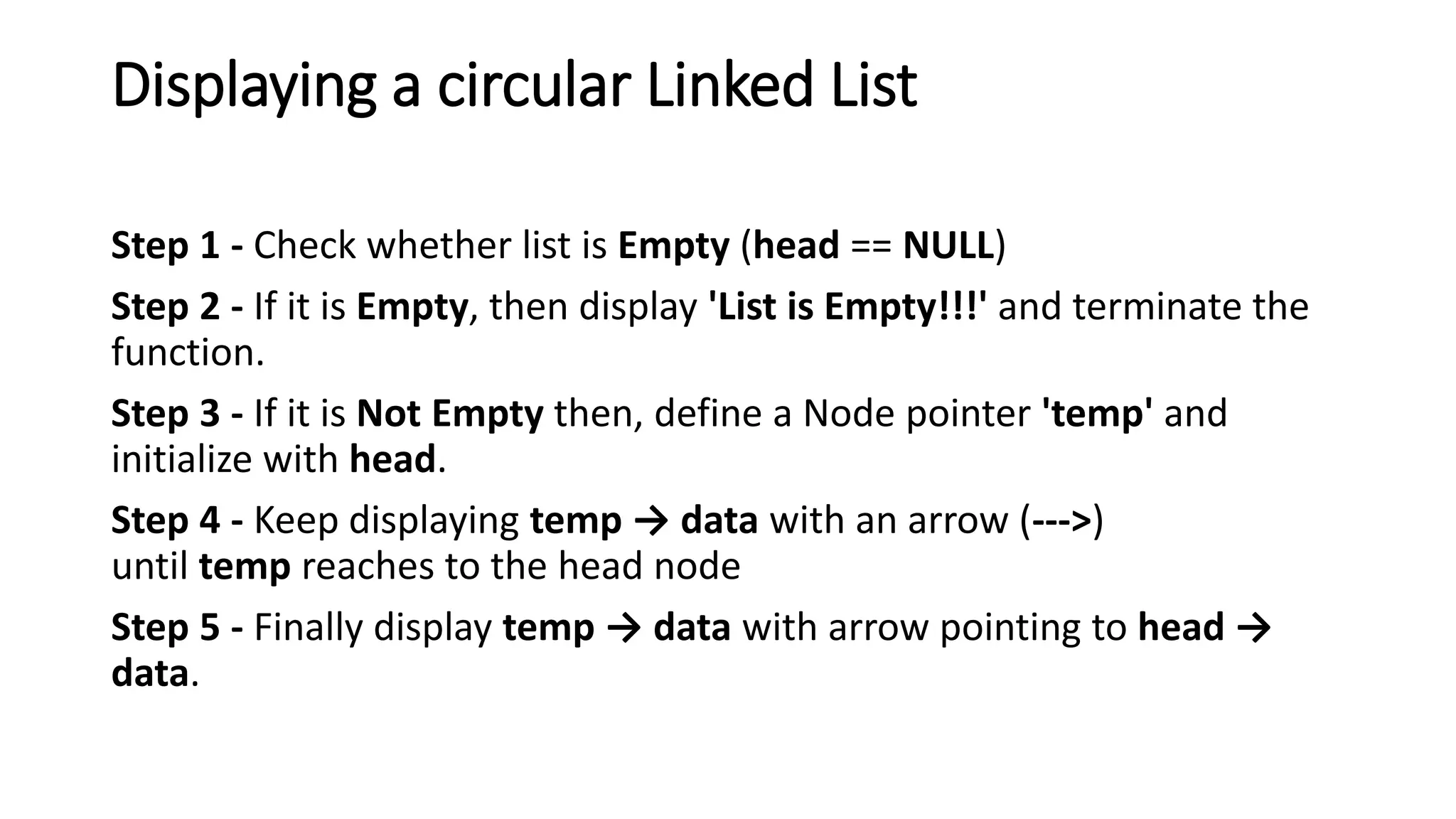 Displaying a circular Linked List

Step 1 - Check whether list is Empty (head == NULL)

Step 2 - If it is Empty, then display 'List is Empty!!!' and terminate the function.

Step 3 - If it is Not Empty then, define a Node pointer 'temp' and initialize with head.

Step 4 - Keep displaying temp → data with an arrow (--->) until temp reaches to the head node

Step 5 - Finally display temp → data with arrow pointing to head → data.